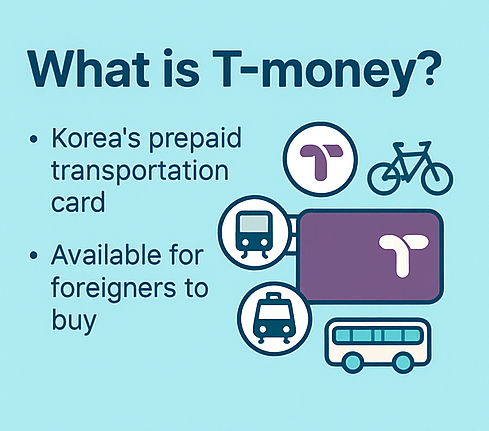 What is T-money?

• Korea's prepaid transportation card

• Available for foreigners to buy